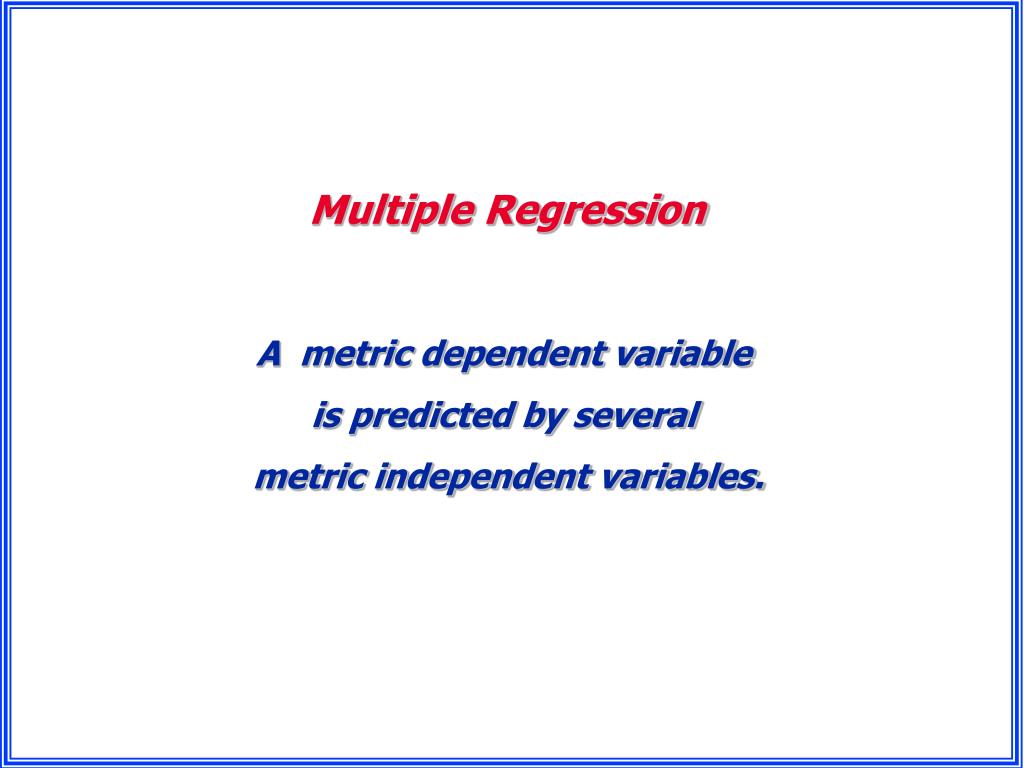 Multiple Regression

A metric dependent variable is predicted by several metric independent variables.